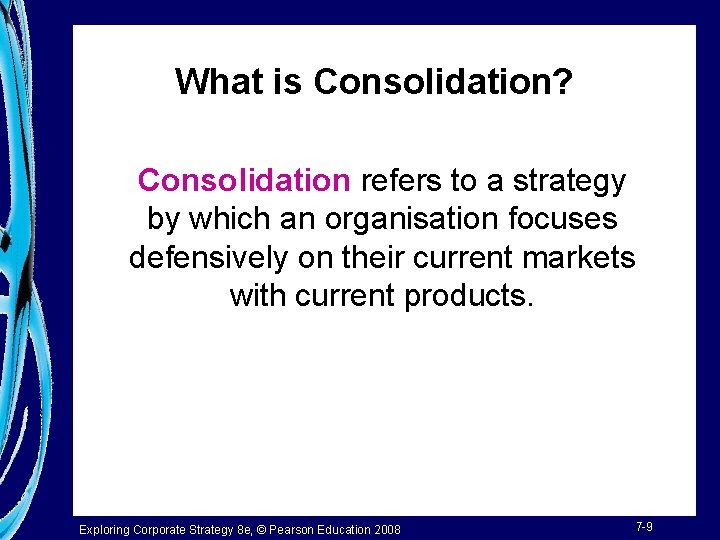 What is Consolidation?

Consolidation refers to a strategy by which an organisation focuses defensively on their current markets with current products.

Exploring Corporate Strategy 8e, © Pearson Education 2008

7-9